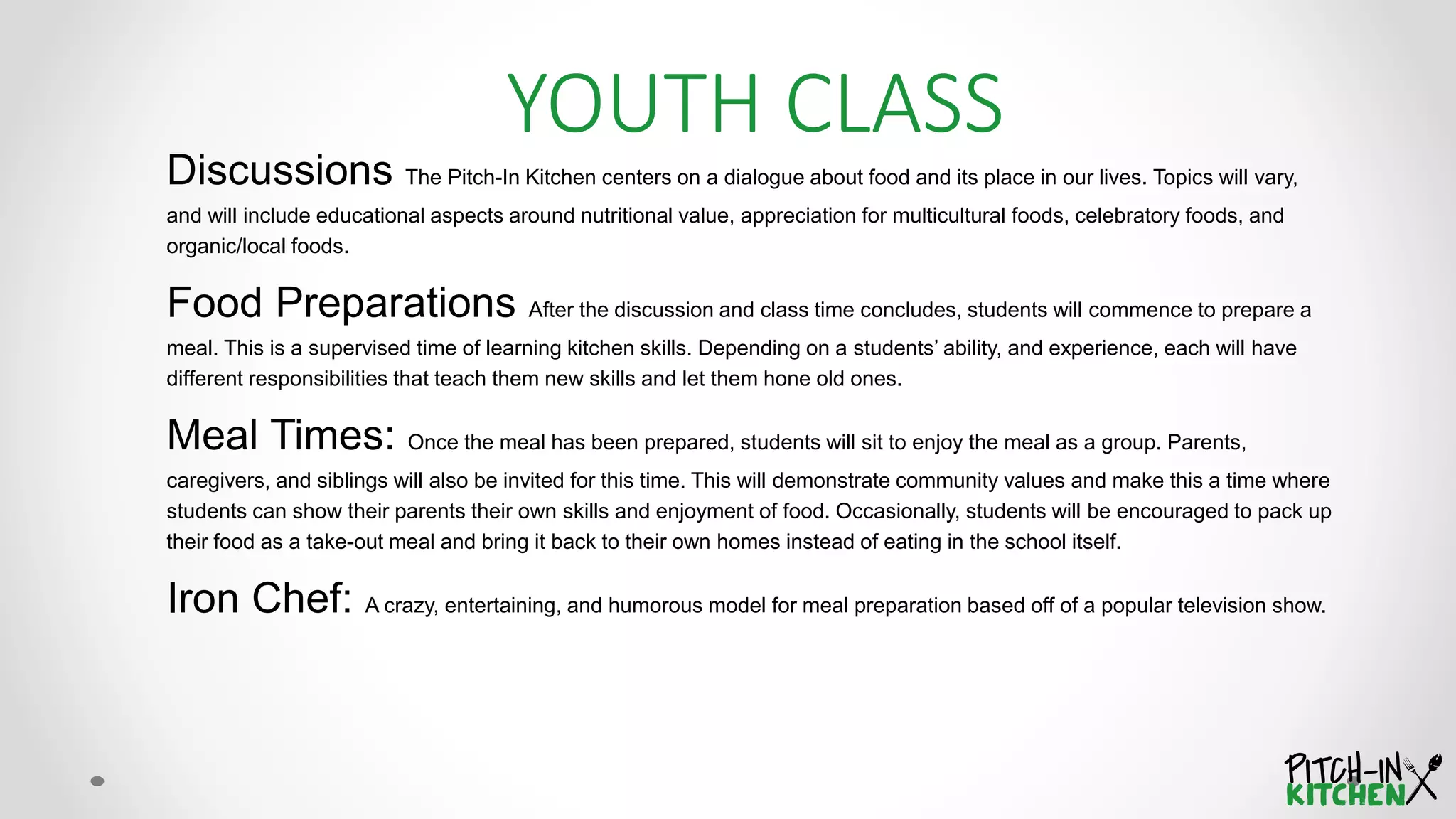 YOUTH CLASS

Discussions The Pitch-In Kitchen centers on a dialogue about food and its place in our lives. Topics will vary, and will include educational aspects around nutritional value, appreciation for multicultural foods, celebratory foods, and organic/local foods.

Food Preparations After the discussion and class time concludes, students will commence to prepare a meal. This is a supervised time of learning kitchen skills. Depending on a students' ability, and experience, each will have different responsibilities that teach them new skills and let them hone old ones.

Meal Times: Once the meal has been prepared, students will sit to enjoy the meal as a group. Parents, caregivers, and siblings will also be invited for this time. This will demonstrate community values and make this a time where students can show their parents their own skills and enjoyment of food. Occasionally, students will be encouraged to pack up their food as a take-out meal and bring it back to their own homes instead of eating in the school itself.

Iron Chef: A crazy, entertaining, and humorous model for meal preparation based off of a popular television show.

PITCH-IN KITCHEN